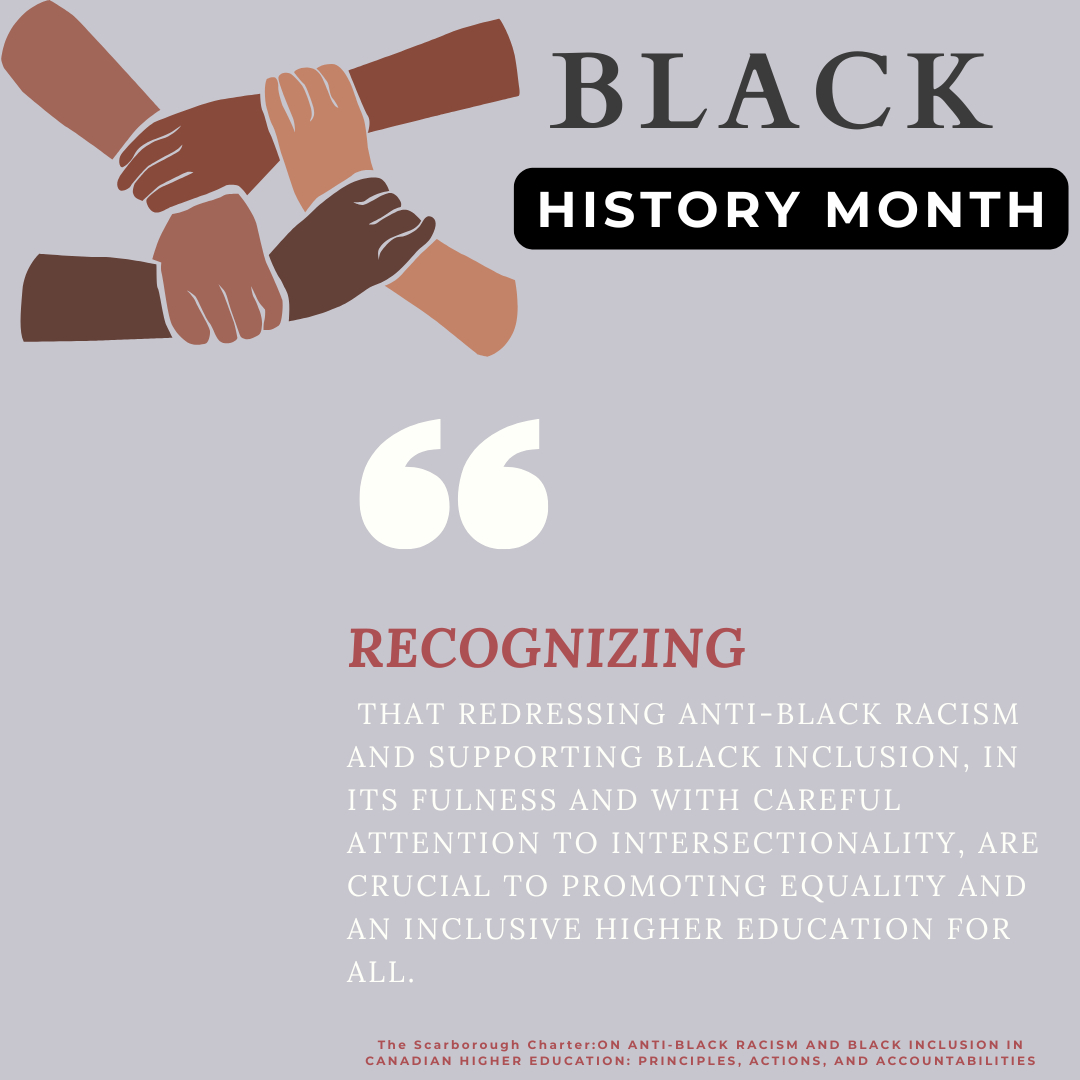 BLACK
HISTORY MONTH

“

RECOGNIZING

THAT REDRESSING ANTI-BLACK RACISM AND SUPPORTING BLACK INCLUSION, IN ITS FULNESS AND WITH CAREFUL ATTENTION TO INTERSECTIONALITY, ARE CRUCIAL TO PROMOTING EQUALITY AND AN INCLUSIVE HIGHER EDUCATION FOR ALL.

The Scarborough Charter:ON ANTI-BLACK RACISM AND BLACK INCLUSION IN CANADIAN HIGHER EDUCATION: PRINCIPLES, ACTIONS, AND ACCOUNTABILITIES